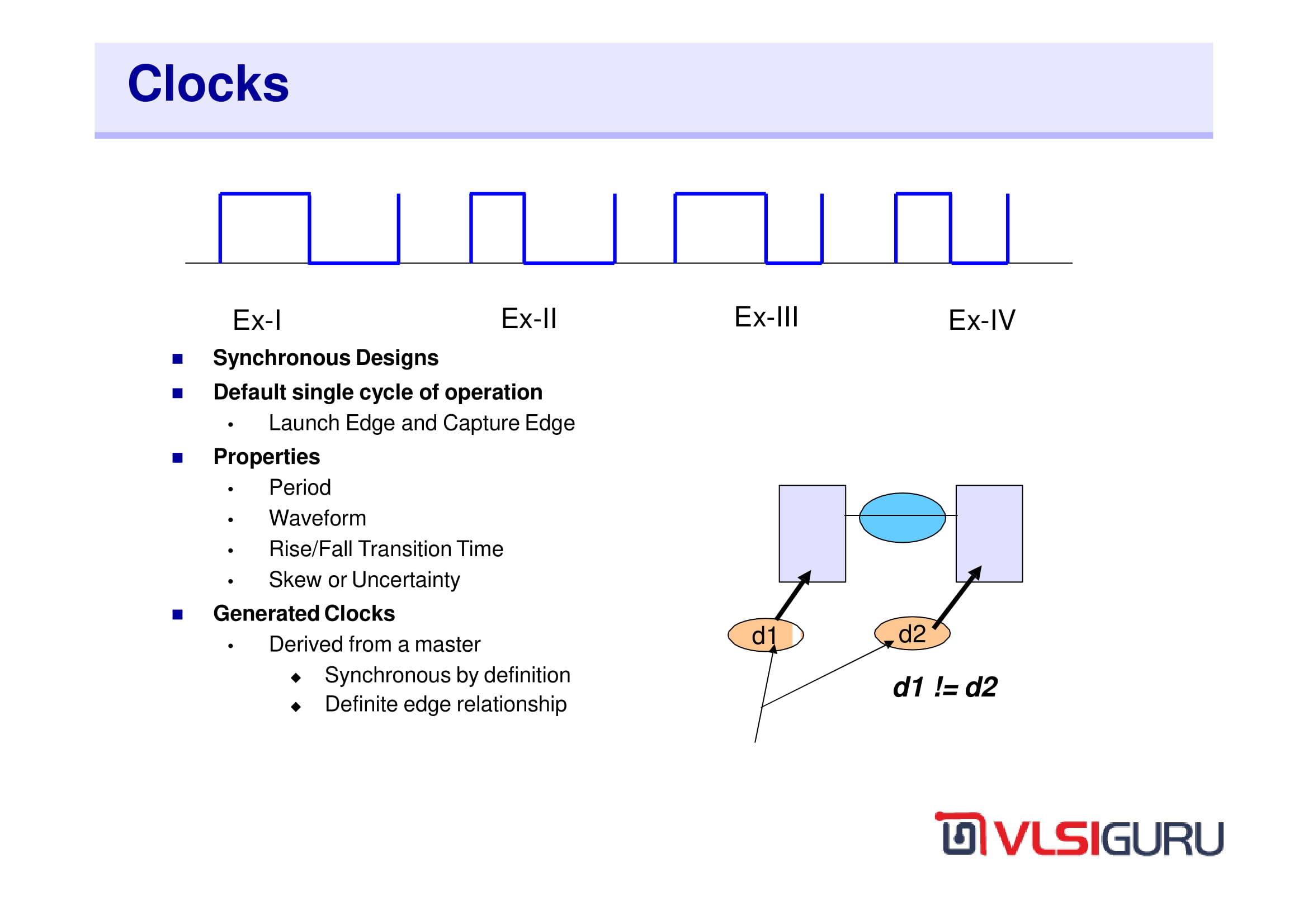 Clocks

Ex-I

Ex-II

Ex-III

Ex-IV

■ Synchronous Designs
■ Default single cycle of operation
• Launch Edge and Capture Edge
■ Properties
• Period
• Waveform
• Rise/Fall Transition Time
• Skew or Uncertainty
■ Generated Clocks
• Derived from a master
◆ Synchronous by definition
◆ Definite edge relationship

d1

d2

d1 != d2

VLSIGURU